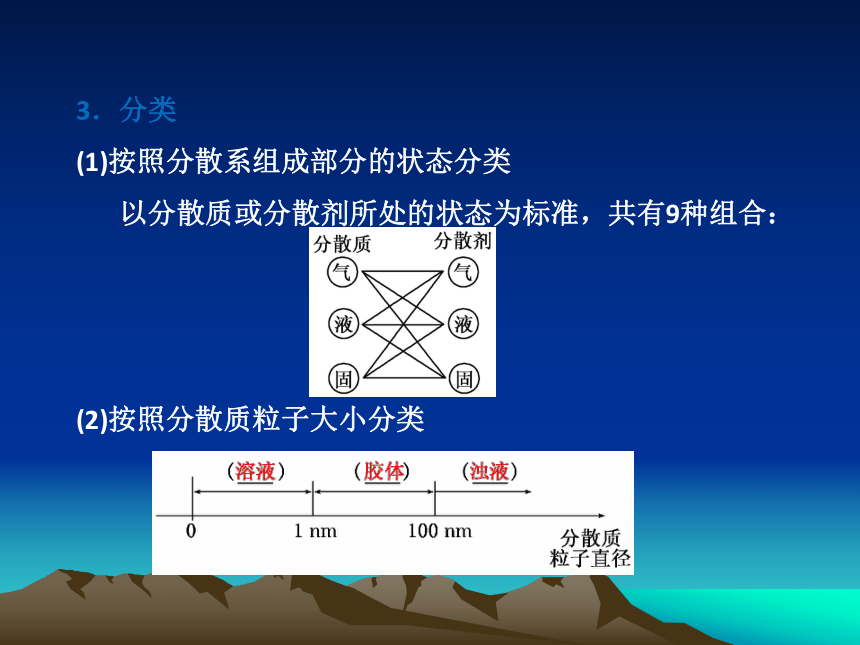 3．分类

(1)按照分散系组成部分的状态分类

以分散质或分散剂所处的状态为标准，共有9种组合：

分散质 分散剂
气 气
液 液
固 固

(2)按照分散质粒子大小分类

（溶液） （胶体） （浊液）
0 1 nm 100 nm 分散质粒子直径